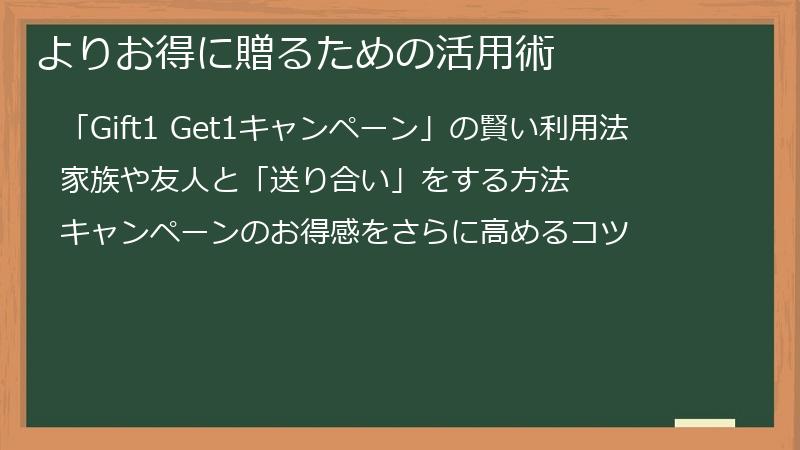 よりお得に贈るための活用術

「Gift1 Get1キャンペーン」の賢い利用法

家族や友人と「送り合い」をする方法

キャンペーンのお得感をさらに高めるコツ